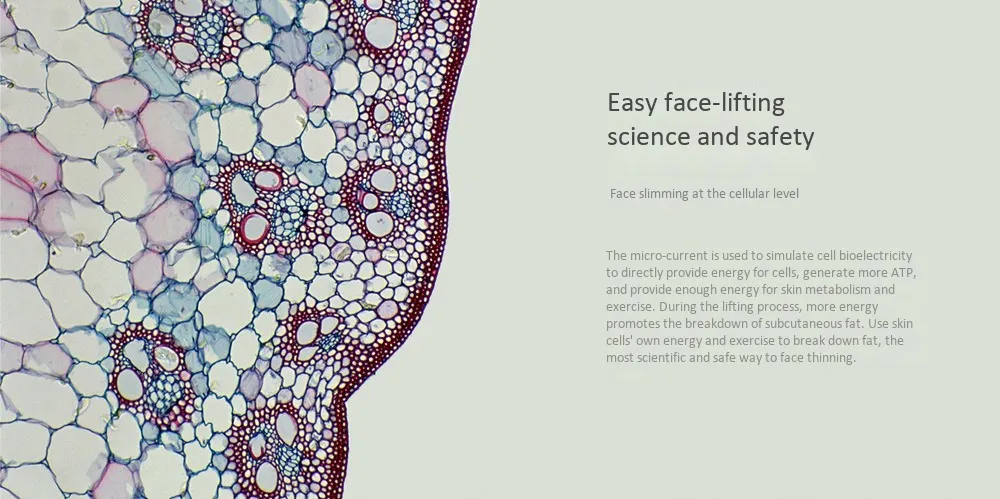 Easy face-lifting
science and safety

Face slimming at the cellular level

The micro-current is used to simulate cell bioelectricity to directly provide energy for cells, generate more ATP, and provide enough energy for skin metabolism and exercise. During the lifting process, more energy promotes the breakdown of subcutaneous fat. Use skin cells' own energy and exercise to break down fat, the most scientific and safe way to face thinning.